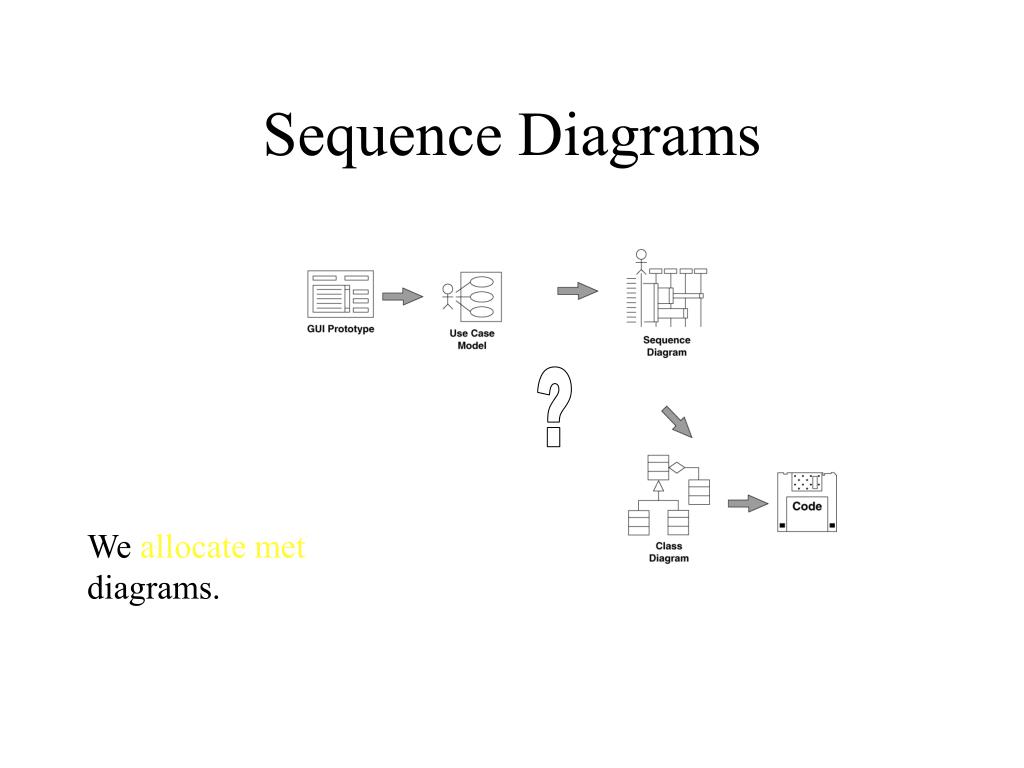 Sequence Diagrams

GUI Prototype

Use Case Model

Sequence Diagram

?

Class Diagram

Code

We allocate met diagrams.